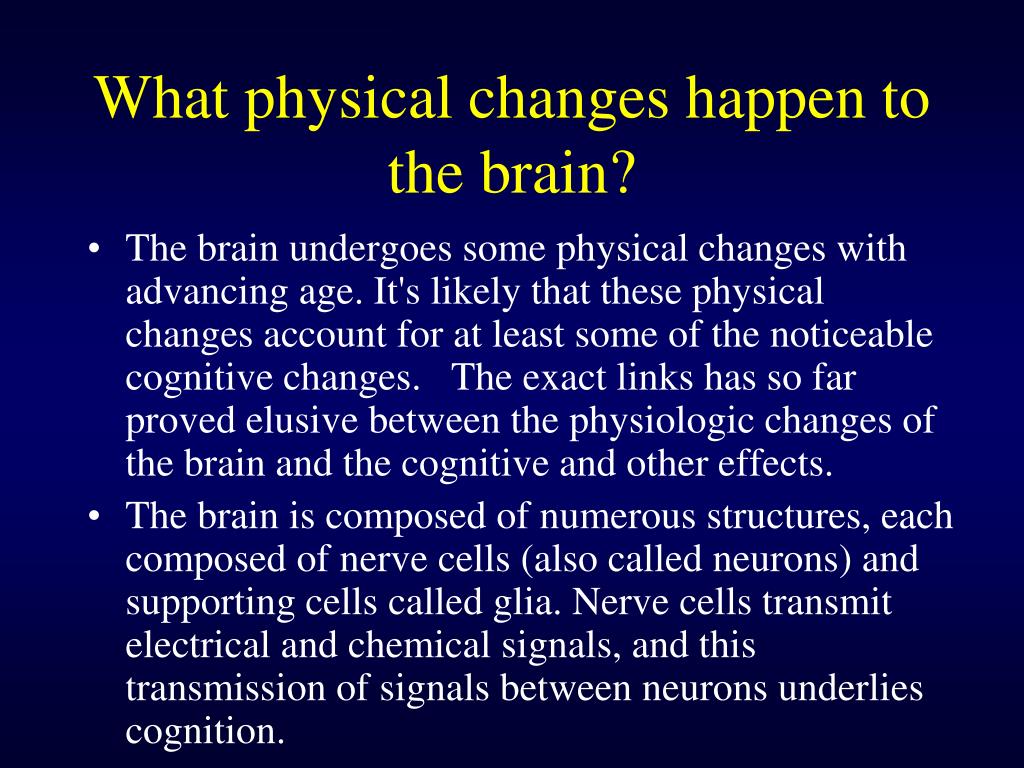 What physical changes happen to the brain?

• The brain undergoes some physical changes with advancing age. It's likely that these physical changes account for at least some of the noticeable cognitive changes.   The exact links has so far proved elusive between the physiologic changes of the brain and the cognitive and other effects.

• The brain is composed of numerous structures, each composed of nerve cells (also called neurons) and supporting cells called glia. Nerve cells transmit electrical and chemical signals, and this transmission of signals between neurons underlies cognition.